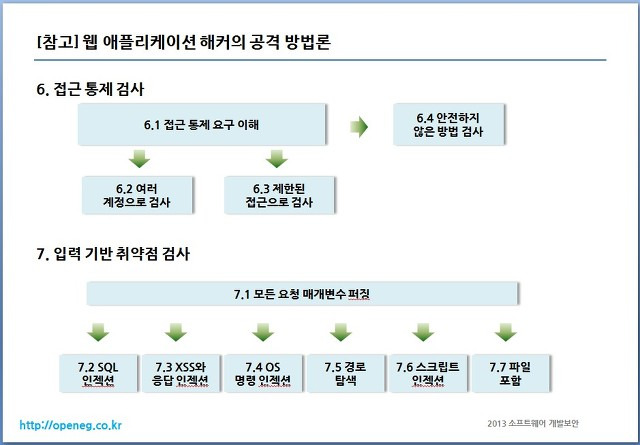 [참고] 웹 애플리케이션 해커의 공격 방법론

6. 접근 통제 검사

6.1 접근 통제 요구 이해

6.4 안전하지 않은 방법 검사

6.2 여러 계정으로 검사

6.3 제한된 접근으로 검사

7. 입력 기반 취약점 검사

7.1 모든 요청 매개변수 퍼징

7.2 SQL 인젝션

7.3 XSS와 응답 인젝션

7.4 OS 명령 인젝션

7.5 경로 탐색

7.6 스크립트 인젝션

7.7 파일 포함

http://openeg.co.kr

2013 소프트웨어 개발보안